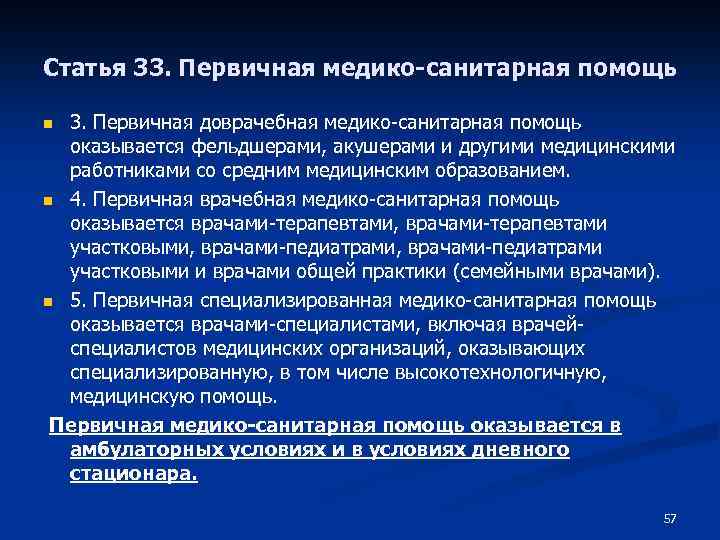 Статья 33. Первичная медико-санитарная помощь

3. Первичная доврачебная медико-санитарная помощь оказывается фельдшерами, акушерами и другими медицинскими работниками со средним медицинским образованием.

4. Первичная врачебная медико-санитарная помощь оказывается врачами-терапевтами, врачами-терапевтами участковыми, врачами-педиатрами, врачами-педиатрами участковыми и врачами общей практики (семейными врачами).

5. Первичная специализированная медико-санитарная помощь оказывается врачами-специалистами, включая врачей-специалистов медицинских организаций, оказывающих специализированную, в том числе высокотехнологичную, медицинскую помощь.

Первичная медико-санитарная помощь оказывается в амбулаторных условиях и в условиях дневного стационара.

57